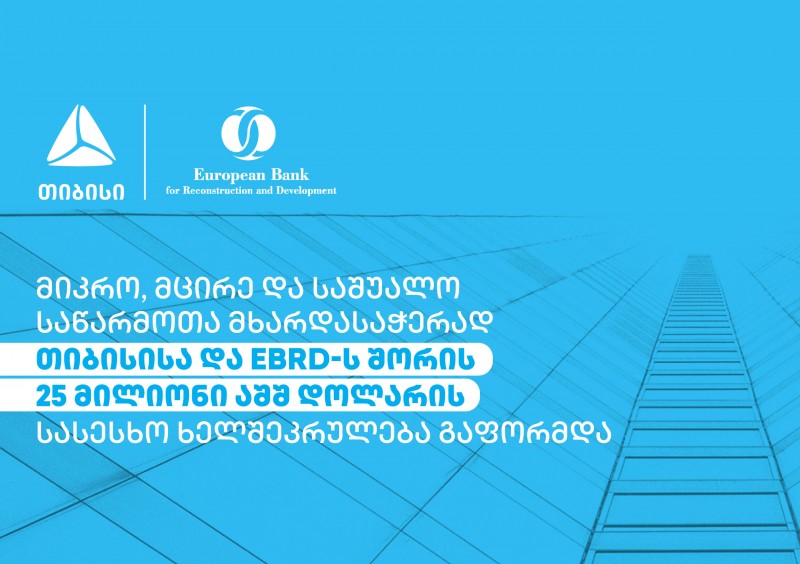 თიბისი

European Bank
for Reconstruction and Development

მიკრო, მცირე და საშუალო საწარმოთა მხარდასაჭერად თიბისისა და EBRD-ს შორის 25 მილიონი აშშ დოლარის სასესხო ხელშეკრულება გაფორმდა